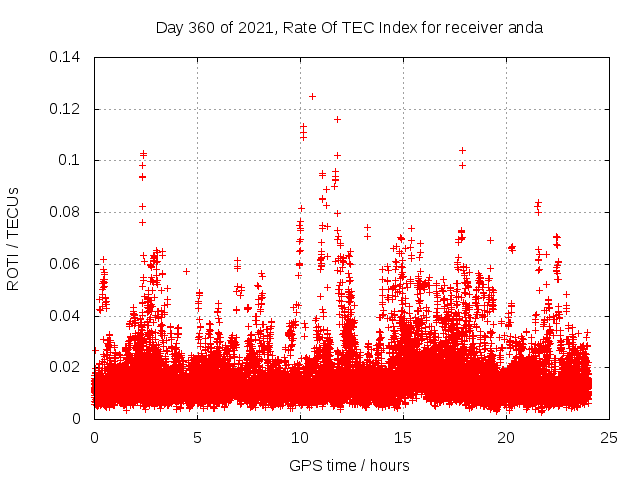 Day 360 of 2021, Rate Of TEC Index for receiver anda

ROTI / TECUs

0.14
0.12
0.1
0.08
0.06
0.04
0.02
0

0
5
10
15
20
25

GPS time / hours